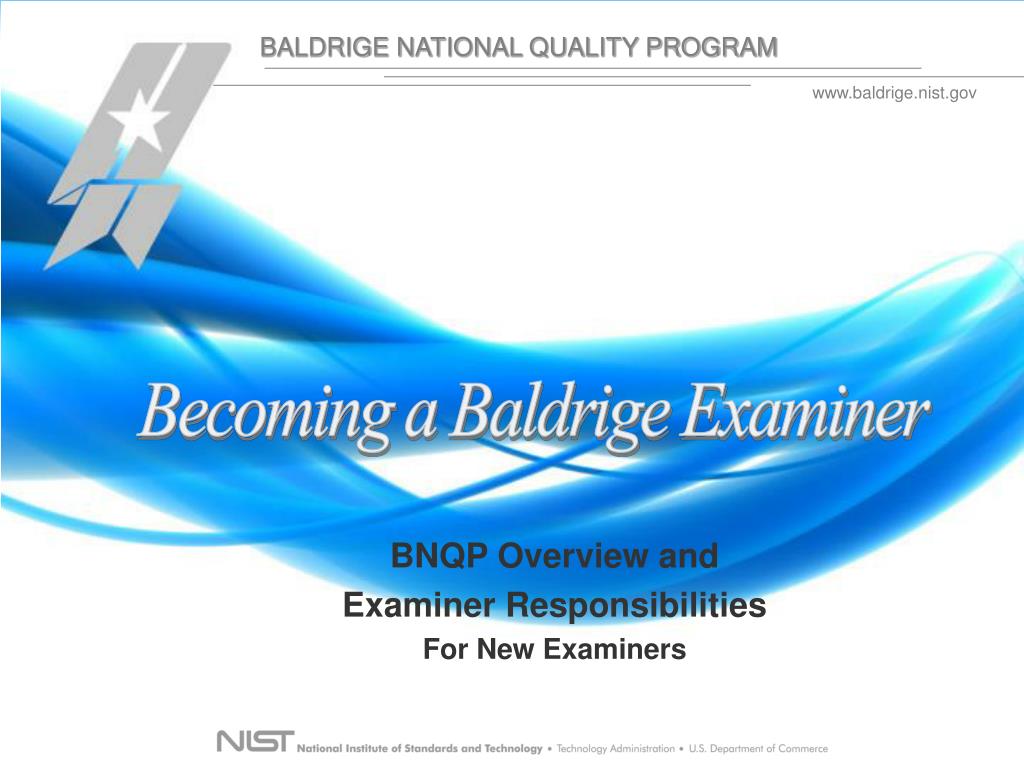 BALDRIGE NATIONAL QUALITY PROGRAM

www.baldrige.nist.gov

Becoming a Baldrige Examiner

BNQP Overview and
Examiner Responsibilities
For New Examiners

NIST National Institute of Standards and Technology • Technology Administration • U.S. Department of Commerce